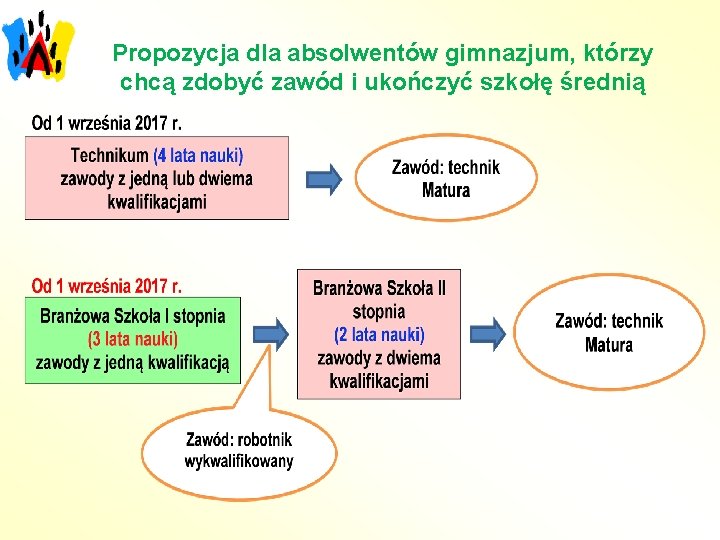 Propozycja dla absolwentów gimnazjum, którzy chcą zdobyć zawód i ukończyć szkołę średnią

Od 1 września 2017 r.

Technikum (4 lata nauki) zawody z jedną lub dwiema kwalifikacjami

Zawód: technik
Matura

Od 1 września 2017 r.

Branżowa Szkoła I stopnia
(3 lata nauki)
zawody z jedną kwalifikacją

Branżowa Szkoła II stopnia
(2 lata nauki)
zawody z dwiema kwalifikacjami

Zawód: technik
Matura

Zawód: robotnik wykwalifikowany